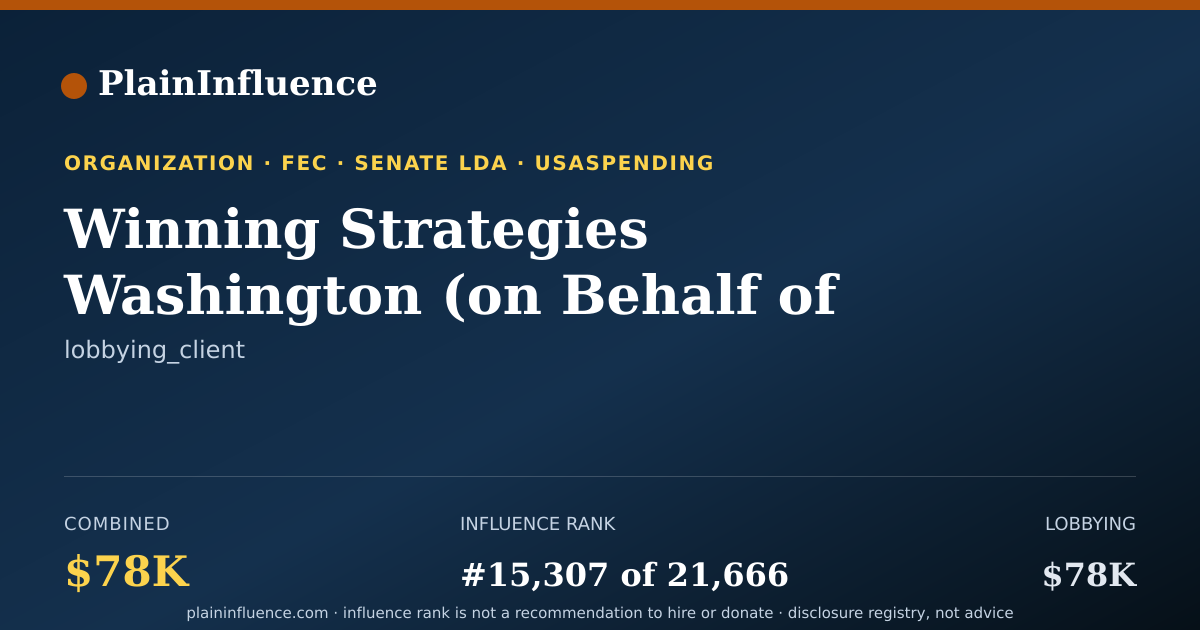 PlainInfluence

ORGANIZATION · FEC · SENATE LDA · USASPENDING

Winning Strategies Washington (on Behalf of

lobbying_client

COMBINED
$78K

INFLUENCE RANK
#15,307 of 21,666

LOBBYING
$78K

plaininfluence.com · influence rank is not a recommendation to hire or donate · disclosure registry, not advice